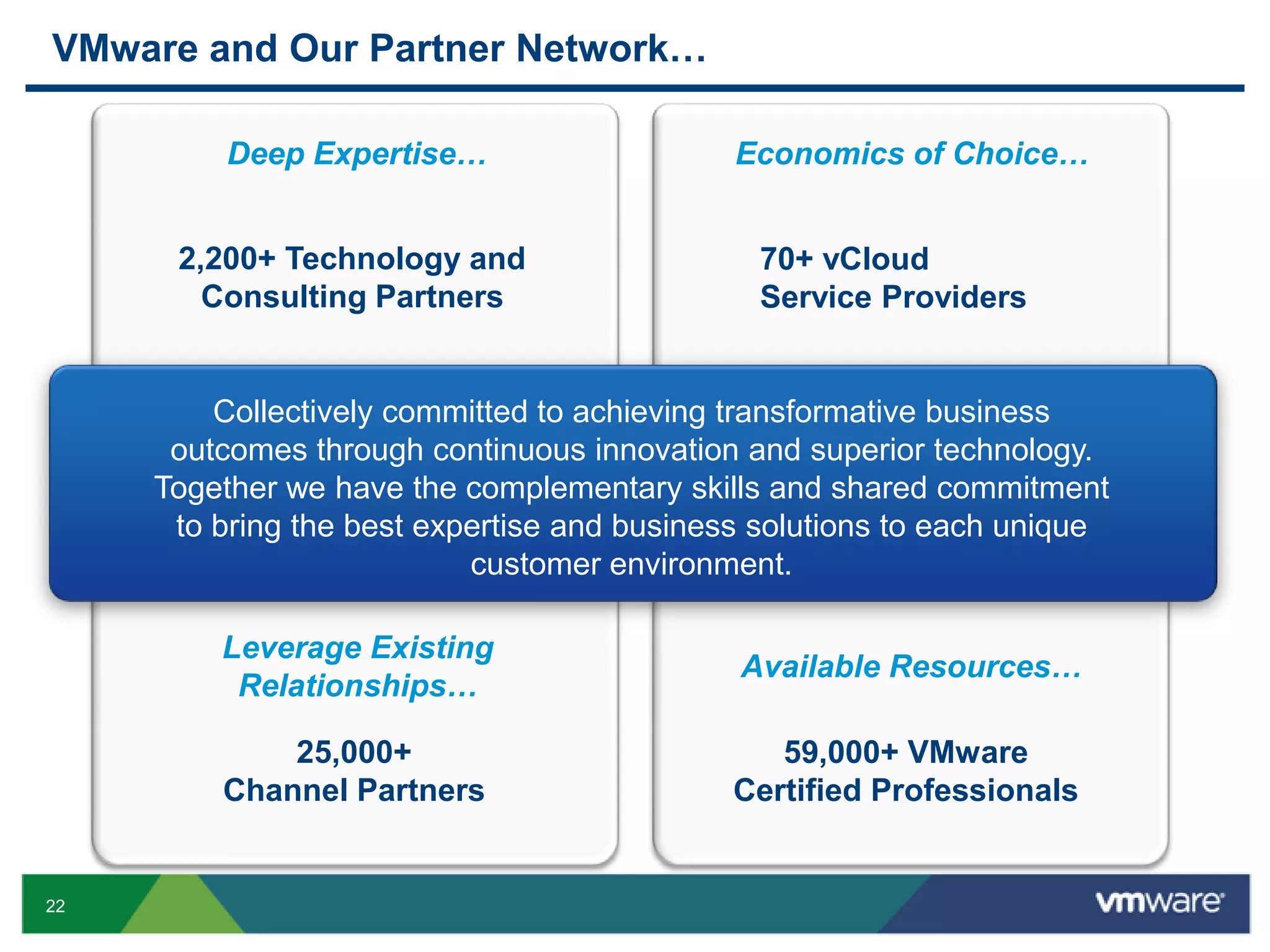 VMware and Our Partner Network…

Deep Expertise…

2,200+ Technology and Consulting Partners

Economics of Choice…

70+ vCloud Service Providers

Collectively committed to achieving transformative business outcomes through continuous innovation and superior technology. Together we have the complementary skills and shared commitment to bring the best expertise and business solutions to each unique customer environment.

Leverage Existing Relationships…

25,000+ Channel Partners

Available Resources…

59,000+ VMware Certified Professionals

22

vmware